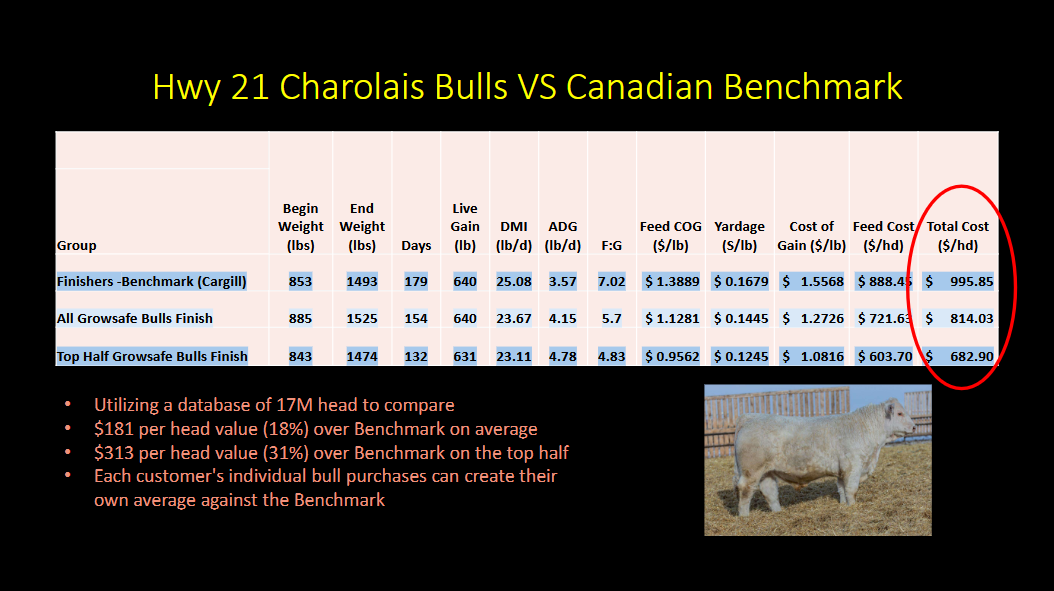 Hwy 21 Charolais Bulls VS Canadian Benchmark

| Group | Begin Weight (lbs) | End Weight (lbs) | Days | Live Gain (lb) | DMI (lb/d) | ADG (lb/d) | F:G | Feed COG (\$/lb) | Yardage (\$/lb) | Cost of Gain (\$/lb) | Feed Cost (\$/hd) | Total Cost (\$/hd) |
|---|---|---|---|---|---|---|---|---|---|---|---|---|
| Finishers -Benchmark (Cargill) | 853 | 1493 | 179 | 640 | 25.08 | 3.57 | 7.02 | \$ 1.3889 | \$ 0.1679 | \$ 1.5568 | \$ 888.45 | \$ 995.85 |
| All Growsafe Bulls Finish | 885 | 1525 | 154 | 640 | 23.67 | 4.15 | 5.7 | \$ 1.1281 | \$ 0.1445 | \$ 1.2726 | \$ 721.63 | \$ 814.03 |
| Top Half Growsafe Bulls Finish | 843 | 1474 | 132 | 631 | 23.11 | 4.78 | 4.83 | \$ 0.9562 | \$ 0.1245 | \$ 1.0816 | \$ 603.70 | \$ 682.90 |

• Utilizing a database of 17M head to compare
• \$181 per head value (18%) over Benchmark on average
• \$313 per head value (31%) over Benchmark on the top half
• Each customer's individual bull purchases can create their own average against the Benchmark